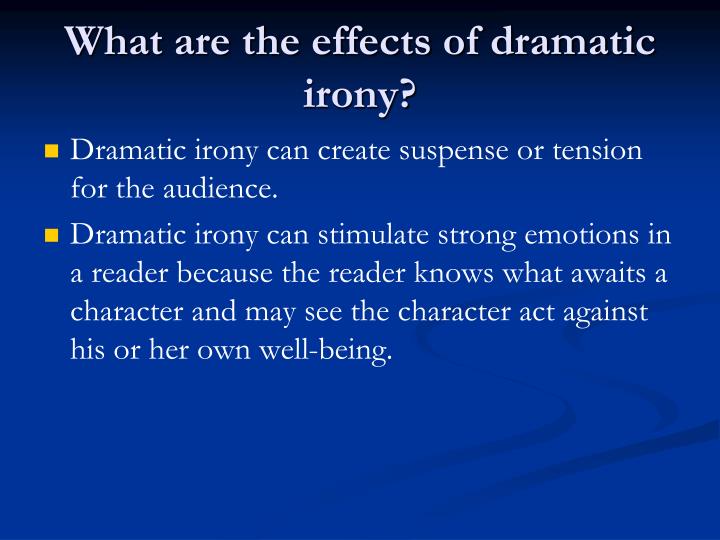 What are the effects of dramatic irony?

Dramatic irony can create suspense or tension for the audience.

Dramatic irony can stimulate strong emotions in a reader because the reader knows what awaits a character and may see the character act against his or her own well-being.